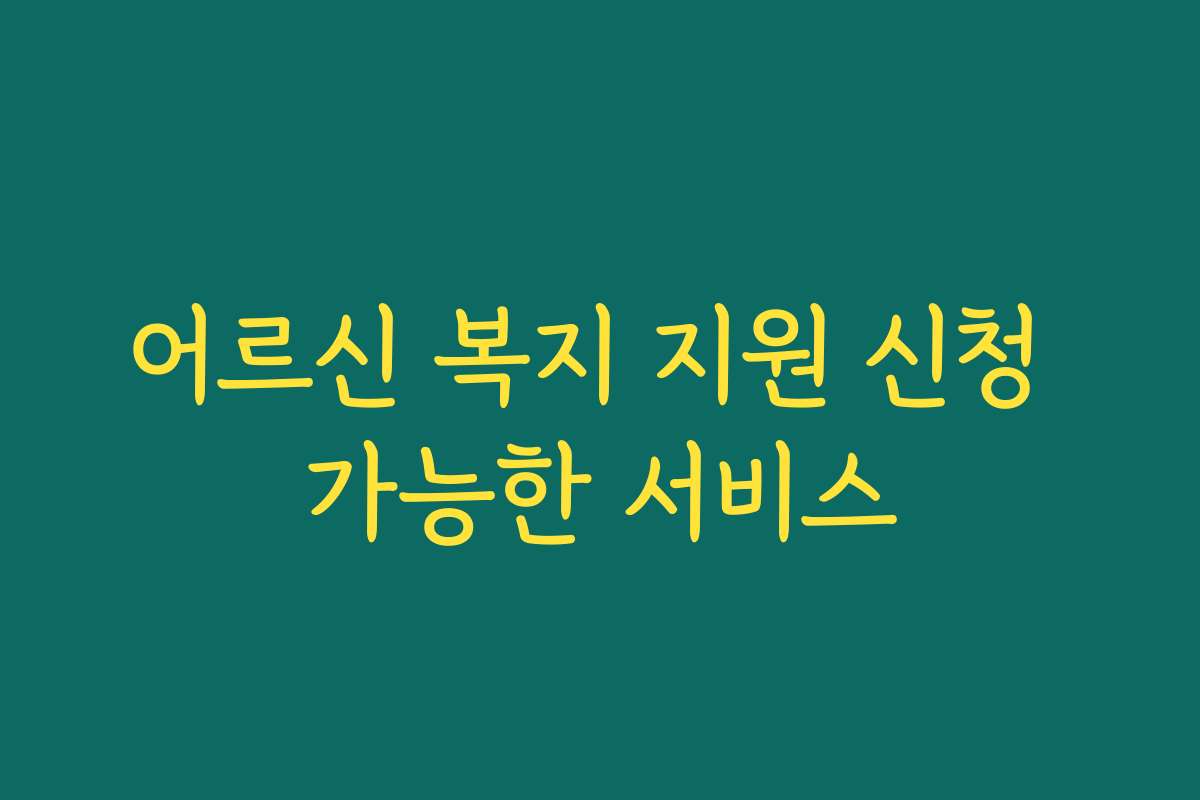 어르신 복지 지원 신청 가능한 서비스